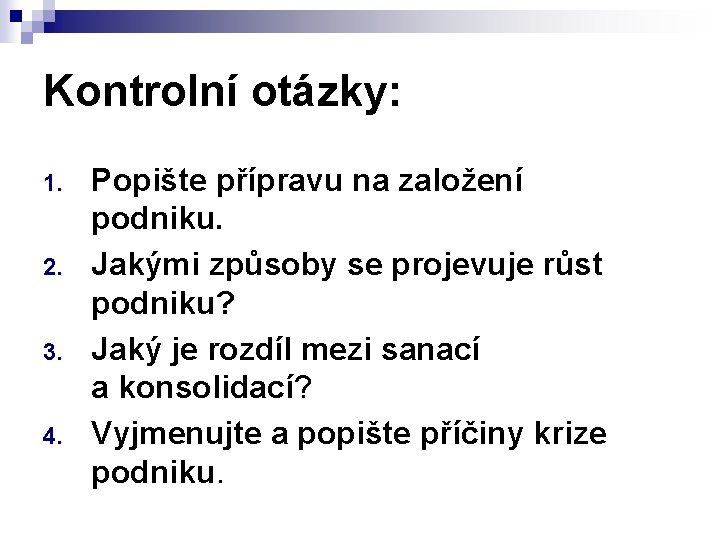 Kontrolní otázky:

1. Popište přípravu na založení podniku.
2. Jakými způsoby se projevuje růst podniku?
3. Jaký je rozdíl mezi sanací a konsolidací?
4. Vyjmenujte a popište příčiny krize podniku.